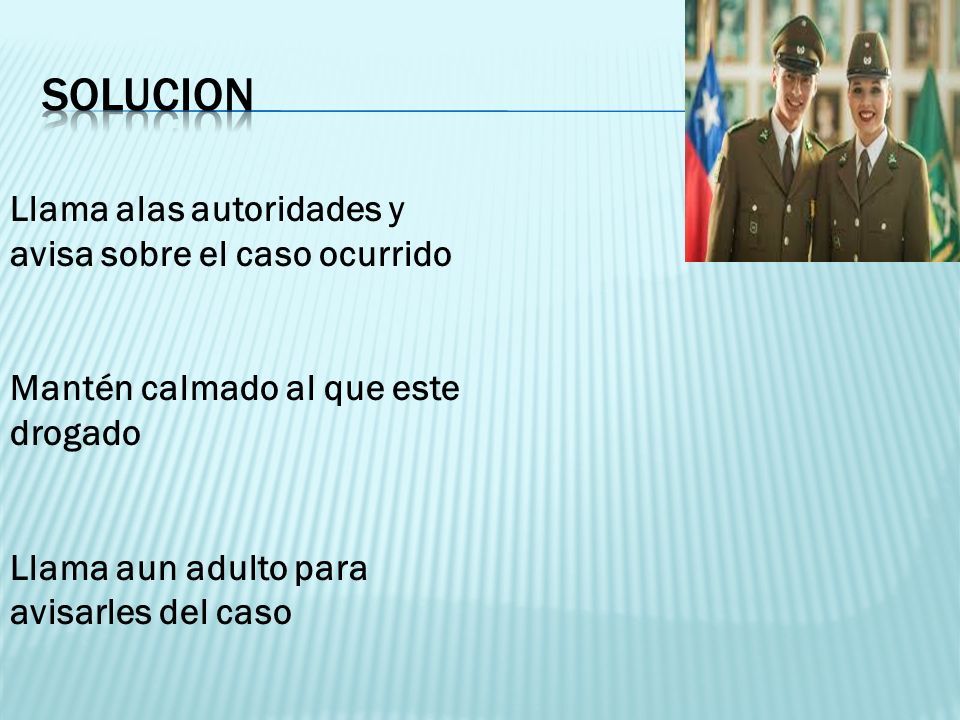 SOLUCION

Llama alas autoridades y avisa sobre el caso ocurrido

Mantén calmado al que este drogado

Llama aun adulto para avisarles del caso